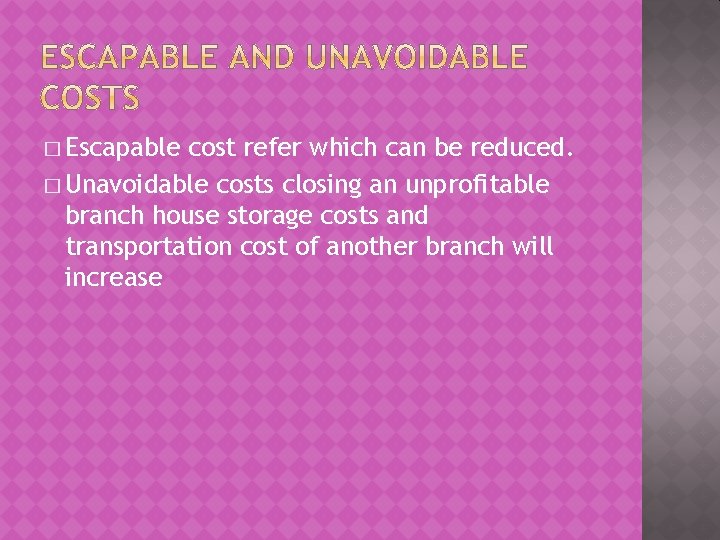 ESCAPABLE AND UNAVOIDABLE COSTS

□ Escapable cost refer which can be reduced.

□ Unavoidable costs closing an unprofitable branch house storage costs and transportation cost of another branch will increase